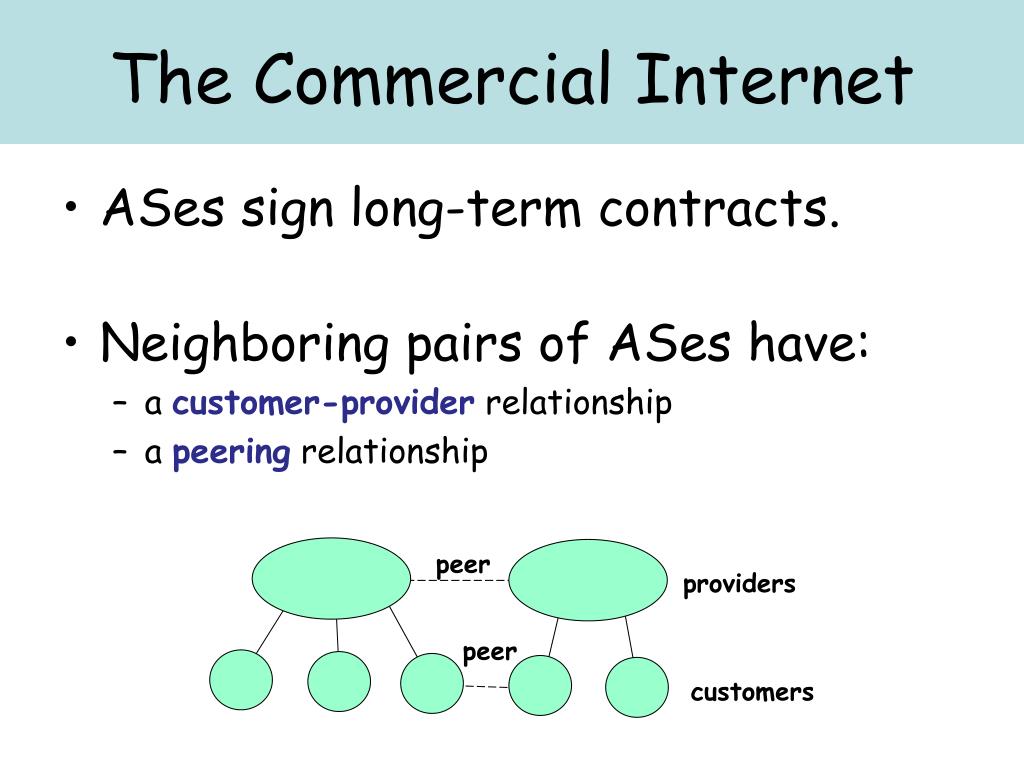 The Commercial Internet

• ASes sign long-term contracts.

• Neighboring pairs of ASes have:
– a customer-provider relationship
– a peering relationship

peer

providers

peer

customers